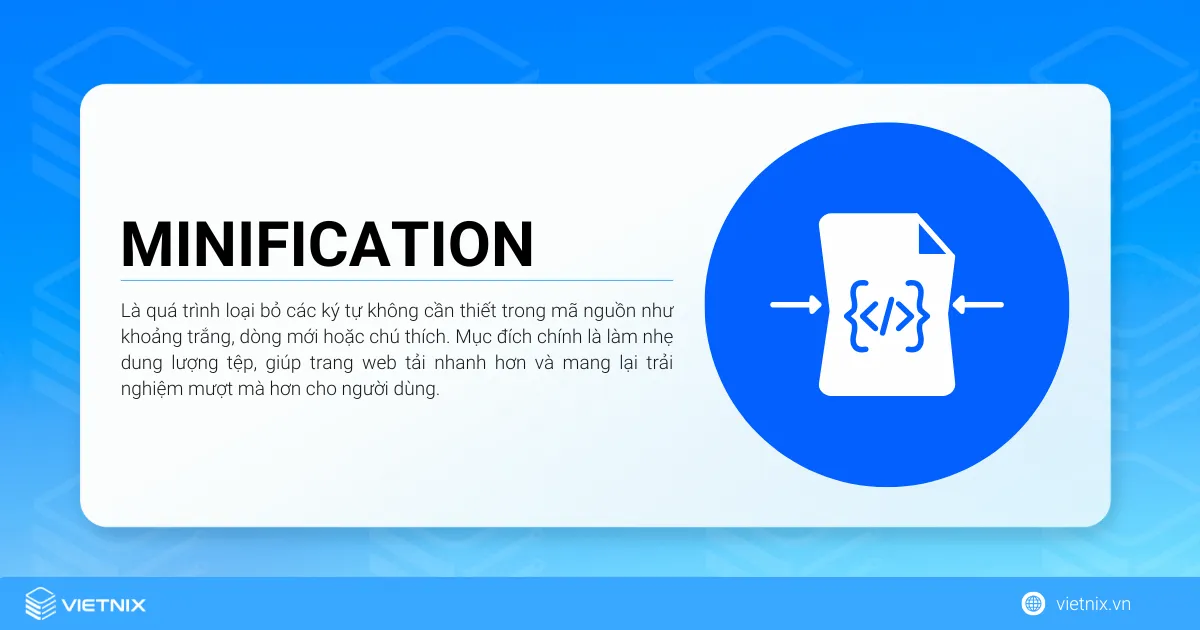 MINIFICATION

Là quá trình loại bỏ các ký tự không cần thiết trong mã nguồn như khoảng trắng, dòng mới hoặc chú thích. Mục đích chính là làm nhẹ dung lượng tệp, giúp trang web tải nhanh hơn và mang lại trải nghiệm mượt mà hơn cho người dùng.

{</>}

VIETNIX

vietnix.vn